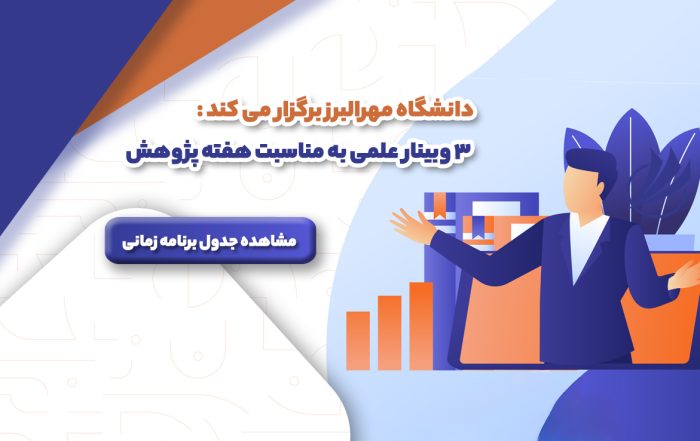 دانشگاه مهرالبرز برگزار می کند :
۳ وبینار علمی به مناسبت هفته پژوهش

مشاهده جدول برنامه زمانی